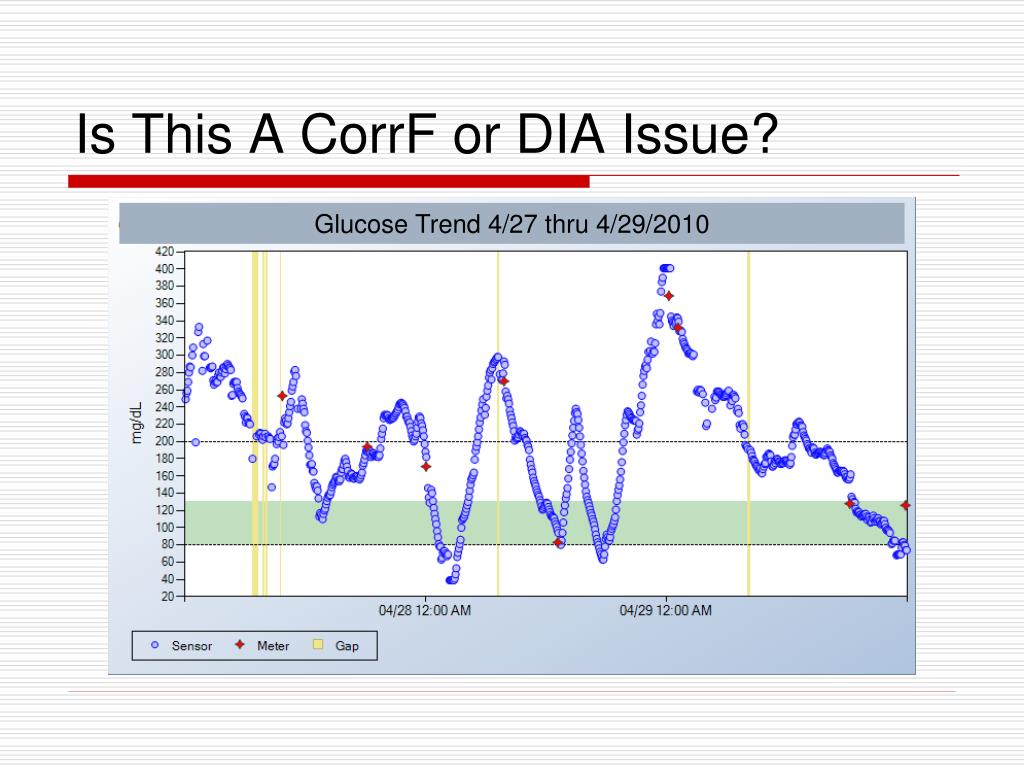 Is This A CorrF or DIA Issue?

Glucose Trend 4/27 thru 4/29/2010

mg/dL

420
400
380
360
340
320
300
280
260
240
220
200
180
160
140
120
100
80
60
40
20

04/28 12:00 AM

04/29 12:00 AM

Sensor
Meter
Gap